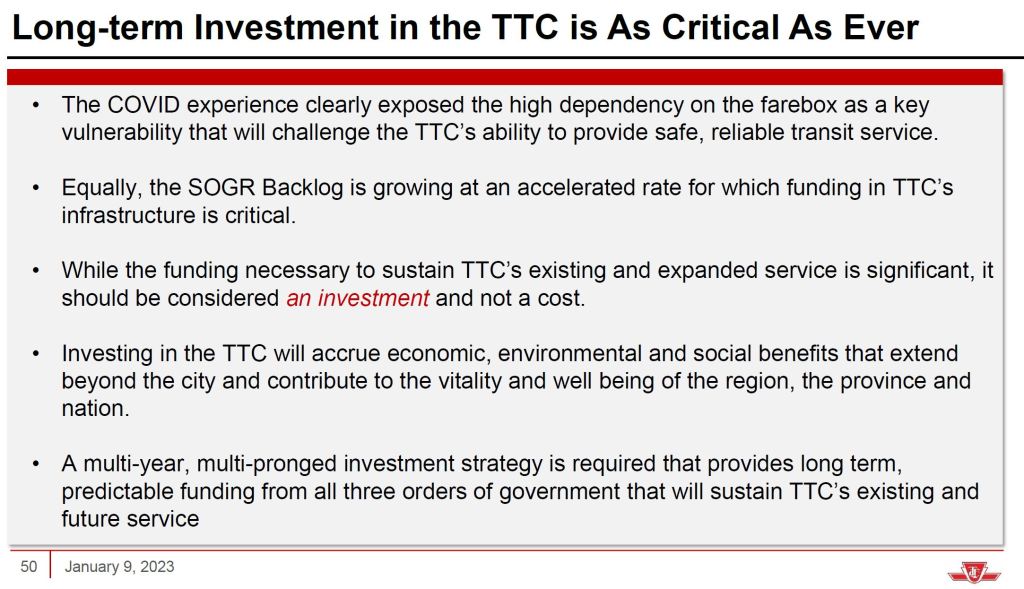 Long-term Investment in the TTC is As Critical As Ever

• The COVID experience clearly exposed the high dependency on the farebox as a key vulnerability that will challenge the TTC's ability to provide safe, reliable transit service.

• Equally, the SOGR Backlog is growing at an accelerated rate for which funding in TTC's infrastructure is critical.

• While the funding necessary to sustain TTC's existing and expanded service is significant, it should be considered an investment and not a cost.

• Investing in the TTC will accrue economic, environmental and social benefits that extend beyond the city and contribute to the vitality and well being of the region, the province and nation.

• A multi-year, multi-pronged investment strategy is required that provides long term, predictable funding from all three orders of government that will sustain TTC's existing and future service

50 January 9, 2023